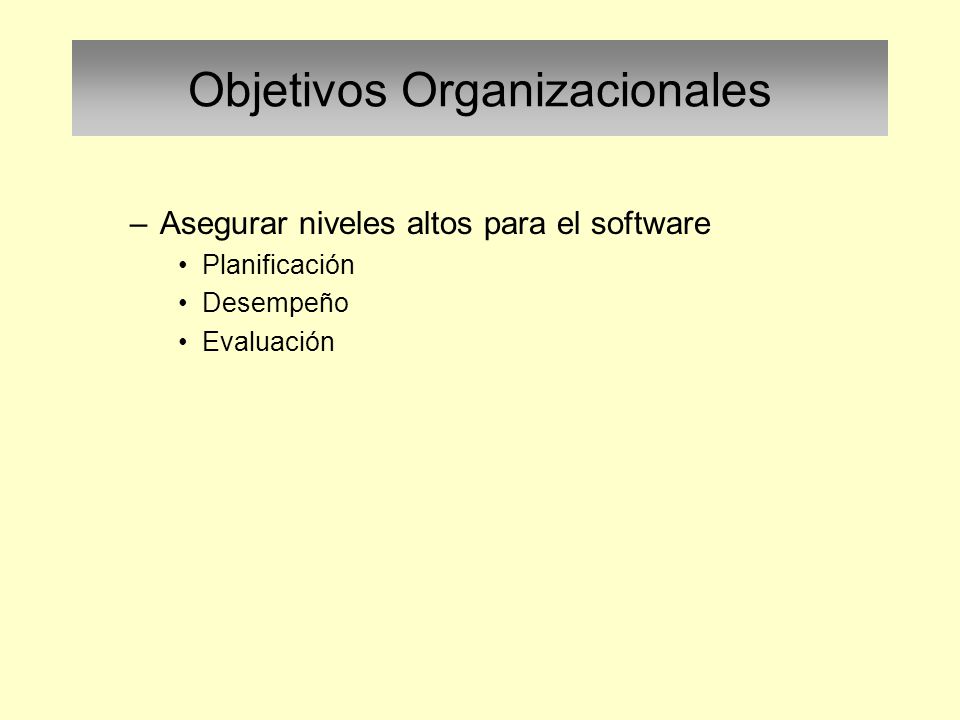 Objetivos Organizacionales

– Asegurar niveles altos para el software
  • Planificación
  • Desempeño
  • Evaluación